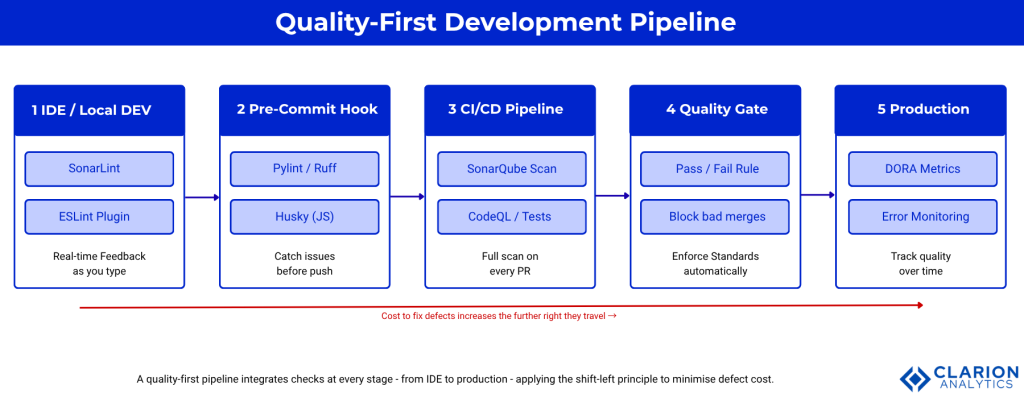 Quality-First Development Pipeline

1 IDE / Local DEV

SonarLint

ESLint Plugin

Real-time Feedback as you type

2 Pre-Commit Hook

Pylint / Ruff

Husky (JS)

Catch issues before push

3 CI/CD Pipeline

SonarQube Scan

CodeQL / Tests

Full scan on every PR

4 Quality Gate

Pass / Fail Rule

Block bad merges

Enforce Standards automatically

5 Production

DORA Metrics

Error Monitoring

Track quality over time

Cost to fix defects increases the further right they travel →

A quality-first pipeline integrates checks at every stage - from IDE to production - applying the shift-left principle to minimise defect cost.

CLARION ANALYTICS